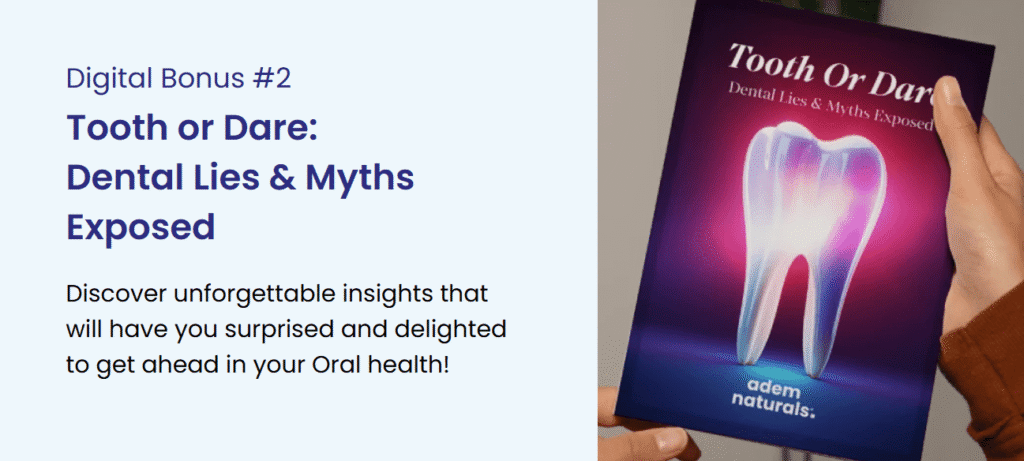 Digital Bonus #2

Tooth or Dare: Dental Lies & Myths Exposed

Discover unforgettable insights that will have you surprised and delighted to get ahead in your Oral health!

Tooth Or Dare

Dental Lies & Myths Exposed

adem naturals.